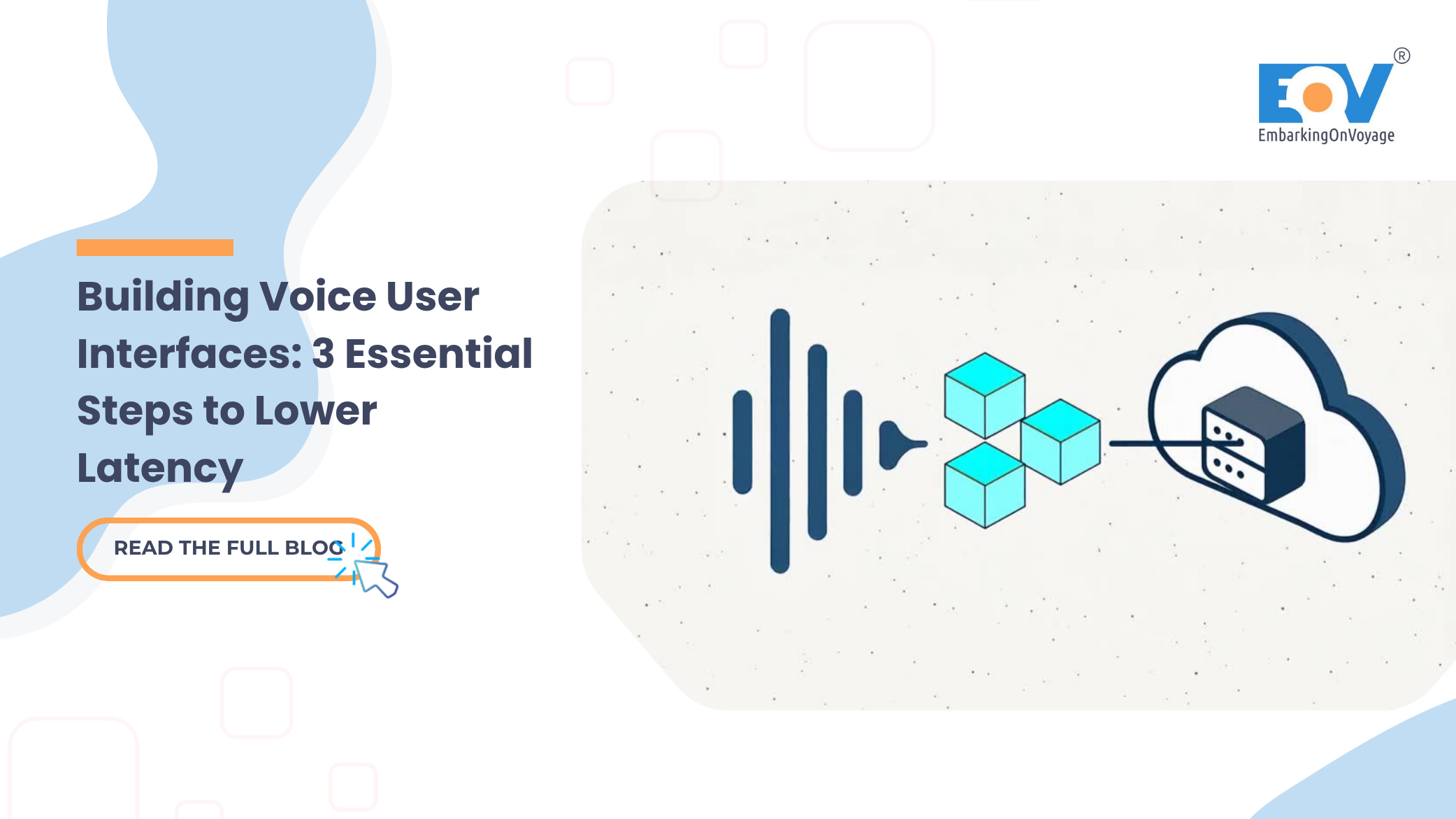 EOV®
EmbarkingOnVoyage

Building Voice User Interfaces: 3 Essential Steps to Lower Latency

READ THE FULL BLOG